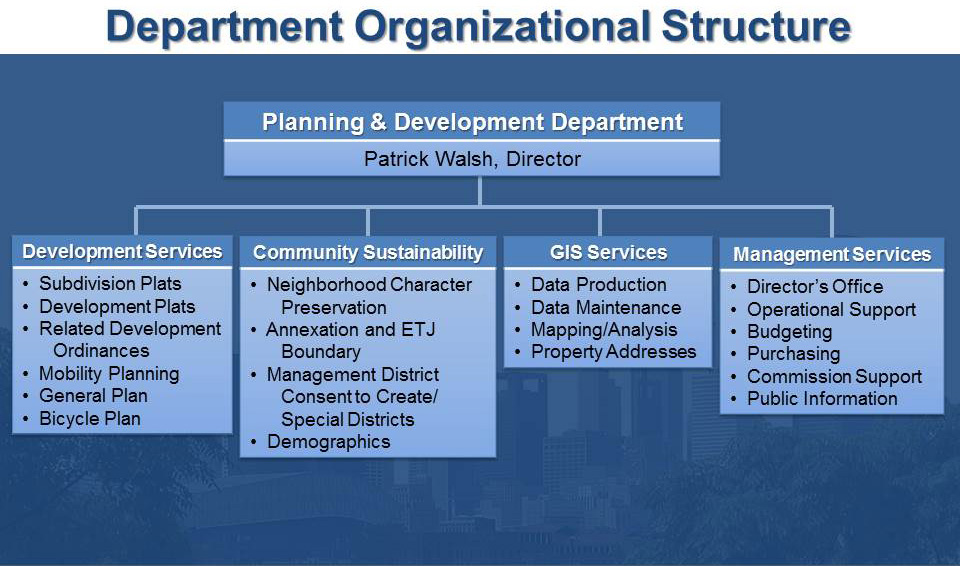 Department Organizational Structure

Planning & Development Department
Patrick Walsh, Director

Development Services
• Subdivision Plats
• Development Plats
• Related Development Ordinances
• Mobility Planning
• General Plan
• Bicycle Plan

Community Sustainability
• Neighborhood Character Preservation
• Annexation and ETJ Boundary
• Management District Consent to Create/ Special Districts
• Demographics

GIS Services
• Data Production
• Data Maintenance
• Mapping/Analysis
• Property Addresses

Management Services
• Director's Office
• Operational Support
• Budgeting
• Purchasing
• Commission Support
• Public Information